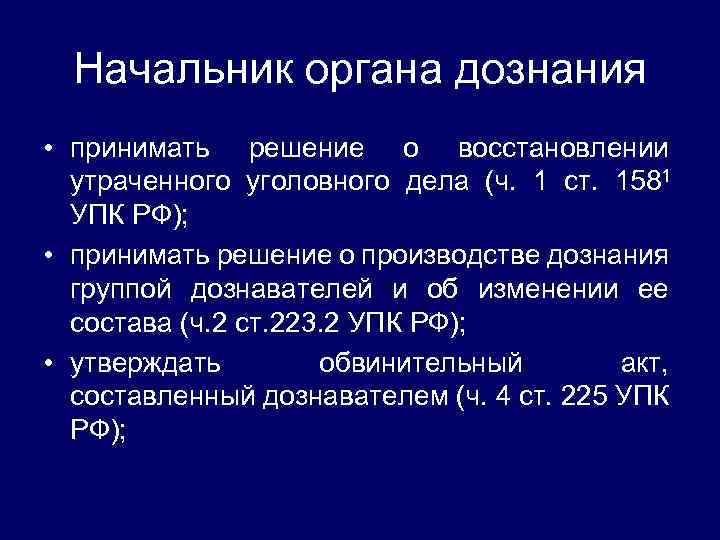 Начальник органа дознания

• принимать решение о восстановлении утраченного уголовного дела (ч. 1 ст. $158^1$ УПК РФ);

• принимать решение о производстве дознания группой дознавателей и об изменении ее состава (ч.2 ст.223.2 УПК РФ);

• утверждать обвинительный акт, составленный дознавателем (ч. 4 ст. 225 УПК РФ);